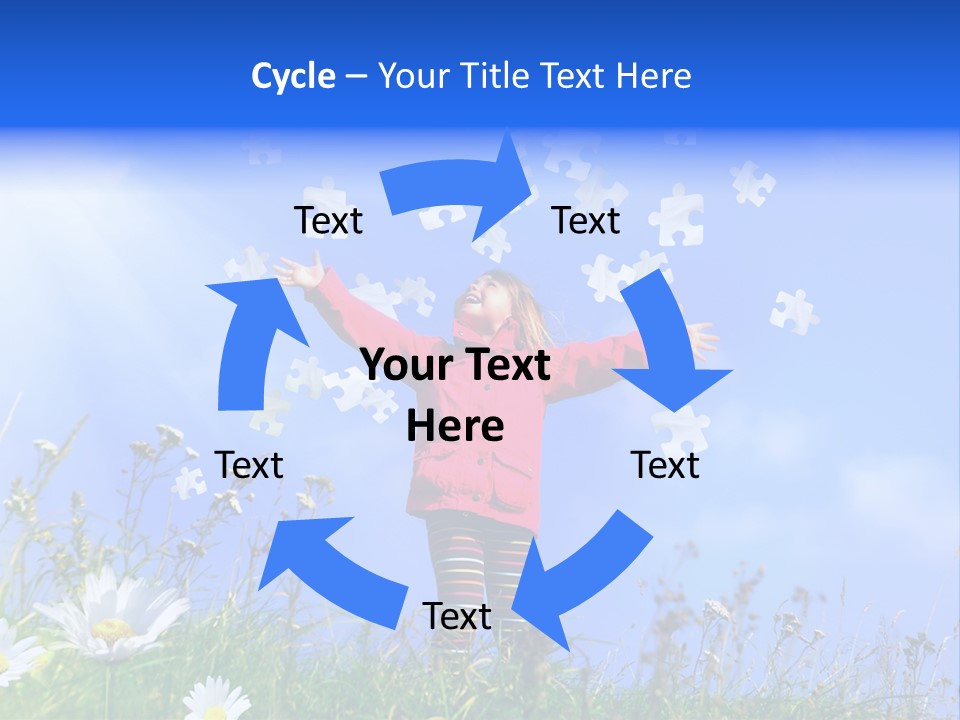 Cycle – Your Title Text Here

Text

Text

Your Text Here

Text

Text

Text